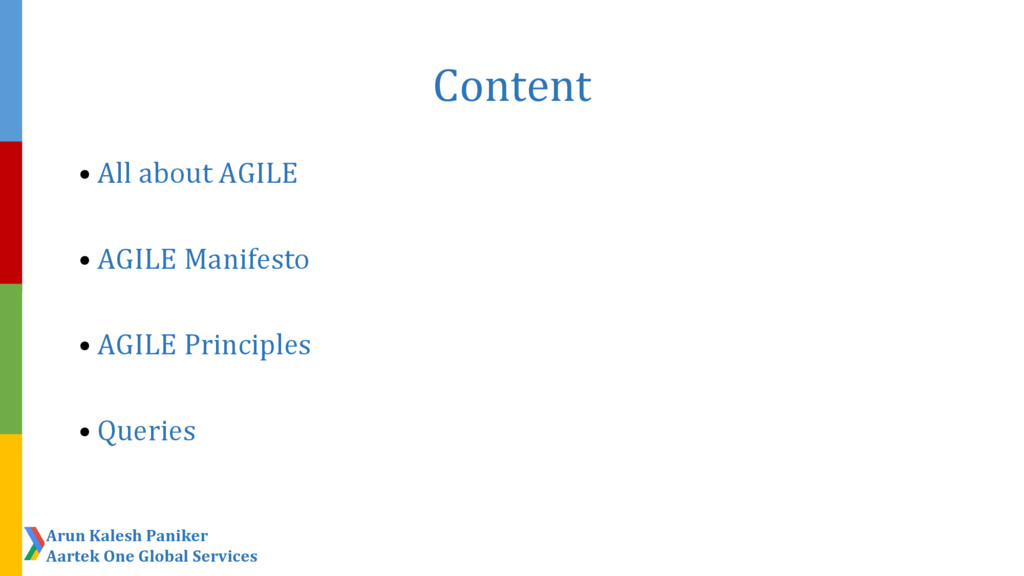 Content

• All about AGILE

• AGILE Manifesto

• AGILE Principles

• Queries

Arun Kalesh Paniker
Aartek One Global Services